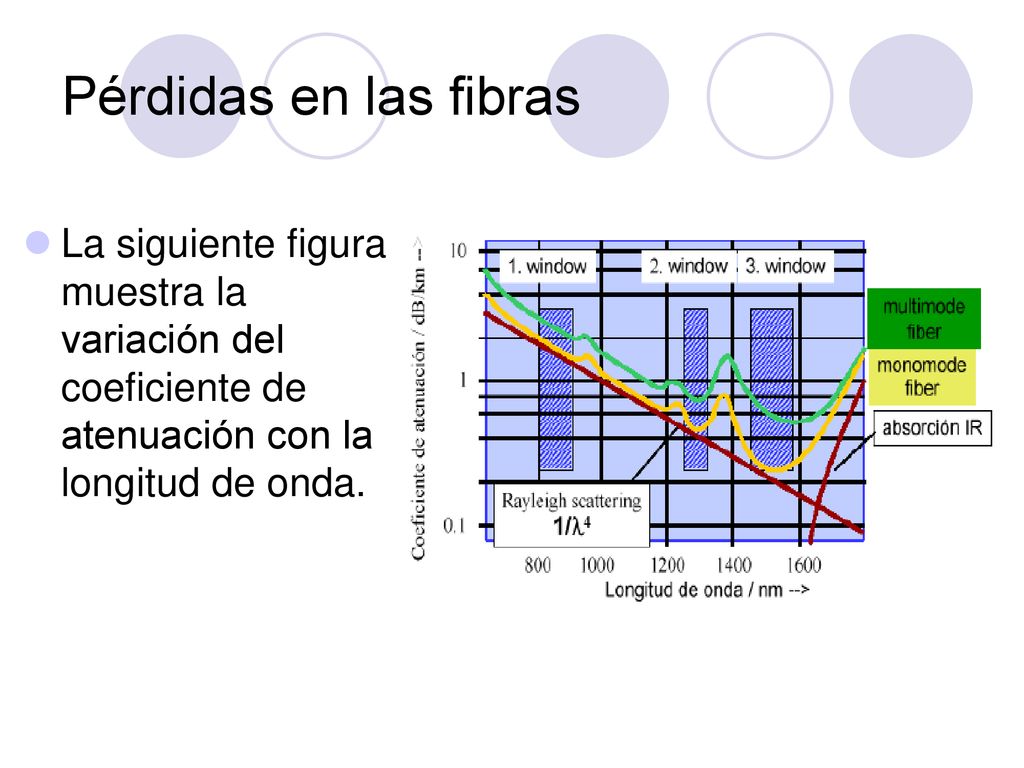 Pérdidas en las fibras

La siguiente figura muestra la variación del coeficiente de atenuación con la longitud de onda.

Coeficiente de atenuación / dB/km -->

10

1

0.1

1. window

2. window

3. window

multimode fiber

monomode fiber

absorción IR

Rayleigh scattering
$1/\lambda^4$

800 1000 1200 1400 1600

Longitud de onda / nm -->